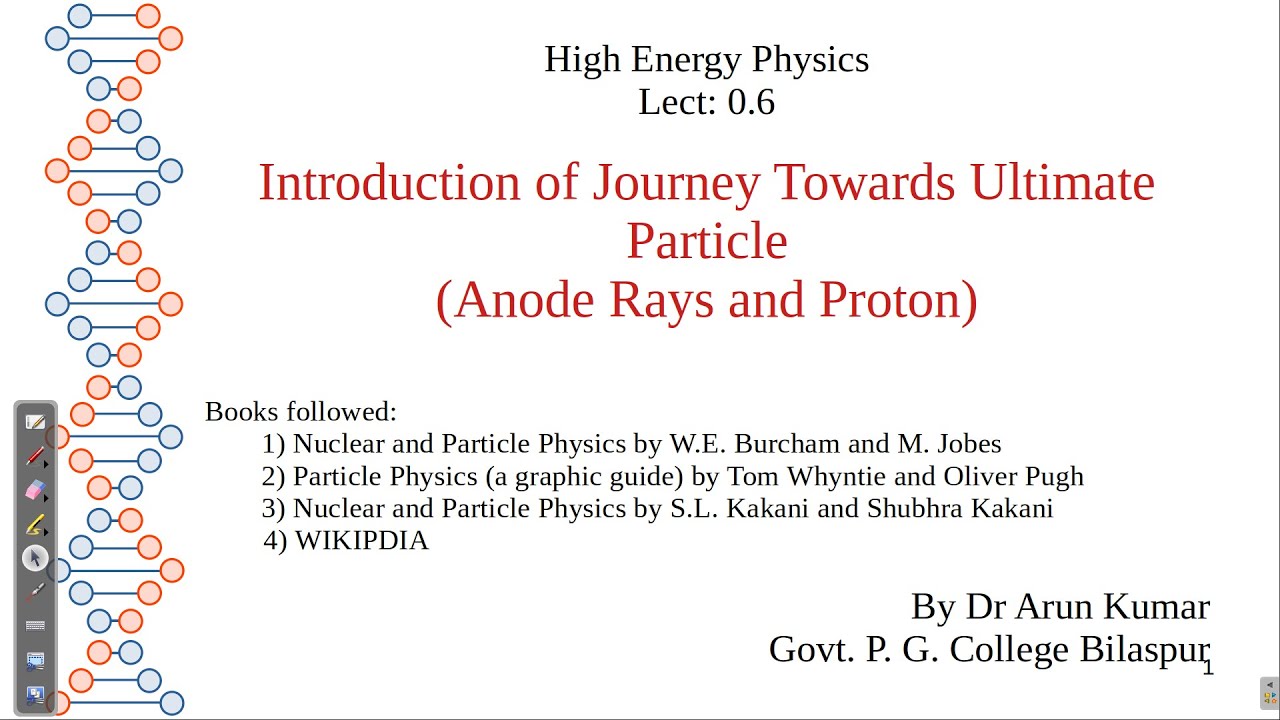 High Energy Physics
Lect: 0.6

Introduction of Journey Towards Ultimate Particle
(Anode Rays and Proton)

Books followed:
1) Nuclear and Particle Physics by W.E. Burcham and M. Jobes
2) Particle Physics (a graphic guide) by Tom Whyntie and Oliver Pugh
3) Nuclear and Particle Physics by S.L. Kakani and Shubhra Kakani
4) WIKIPDIA

By Dr Arun Kumar
Govt. P. G. College Bilaspur

1